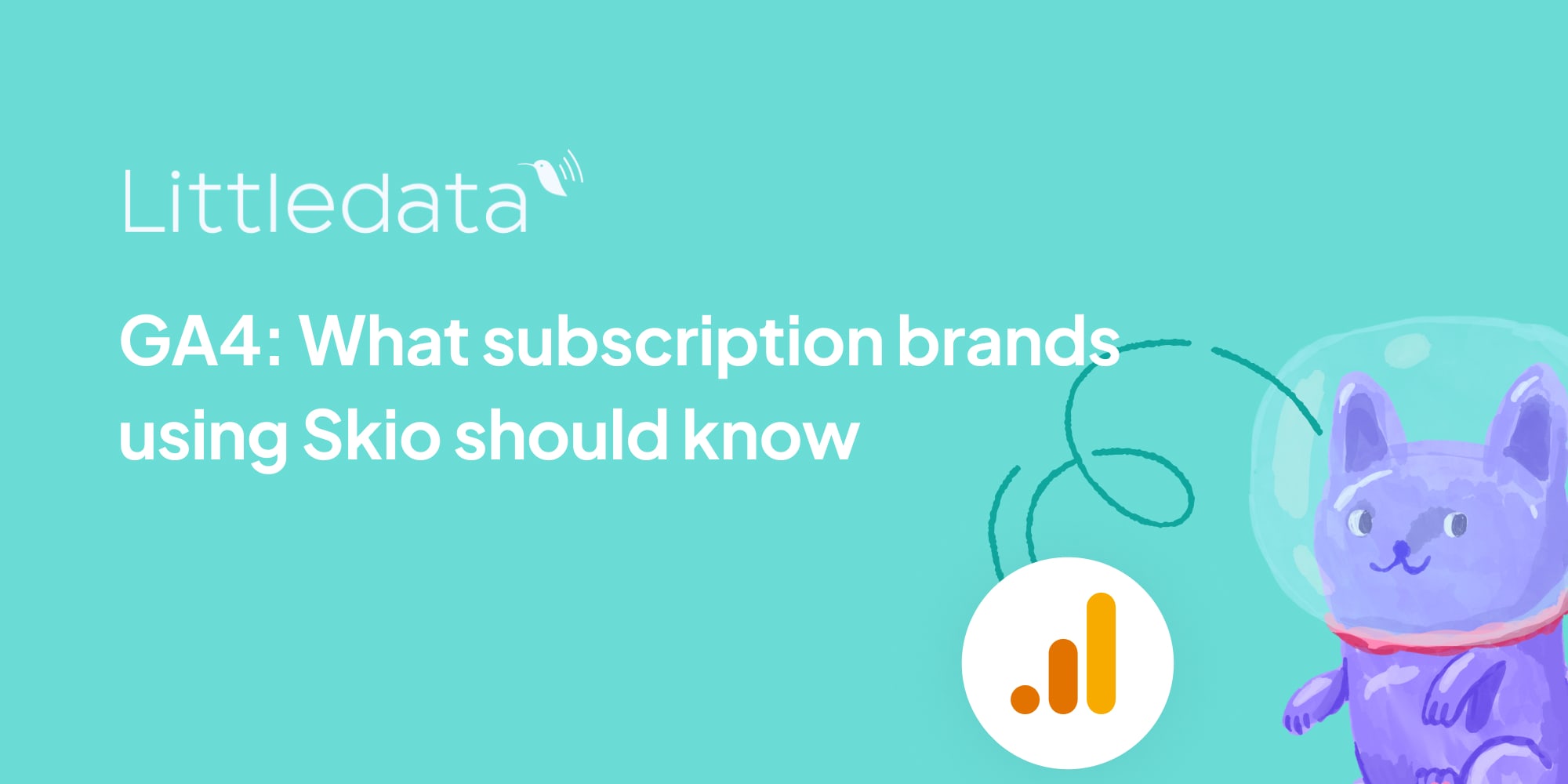 Littledata

GA4: What subscription brands using Skio should know